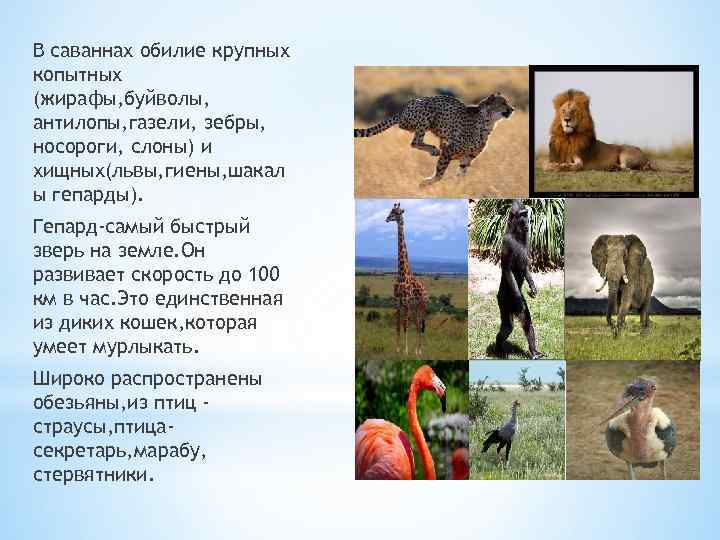 В саваннах обилие крупных копытных (жирафы,буйволы, антилопы,газели, зебры, носороги, слоны) и хищных(львы,гиены,шакалы гепарды).

Гепард-самый быстрый зверь на земле.Он развивает скорость до 100 км в час.Это единственная из диких кошек,которая умеет мурлыкать.

Широко распространены обезьяны,из птиц - страусы,птица-секретарь,марабу, стервятники.